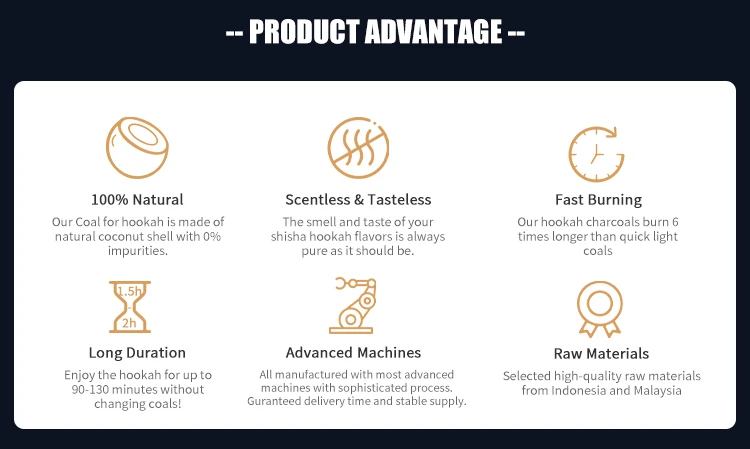 -- PRODUCT ADVANTAGE --

100% Natural

Our Coal for hookah is made of natural coconut shell with 0% impurities.

Scentless & Tasteless

The smell and taste of your shisha hookah flavors is always pure as it should be.

Fast Burning

Our hookah charcoals burn 6 times longer than quick light coals

1.5h

2h

Long Duration

Enjoy the hookah for up to 90-130 minutes without changing coals!

Advanced Machines

All manufactured with most advanced machines with sophisticated process. Guranteed delivery time and stable supply.

Raw Materials

Selected high-quality raw materials from Indonesia and Malaysia